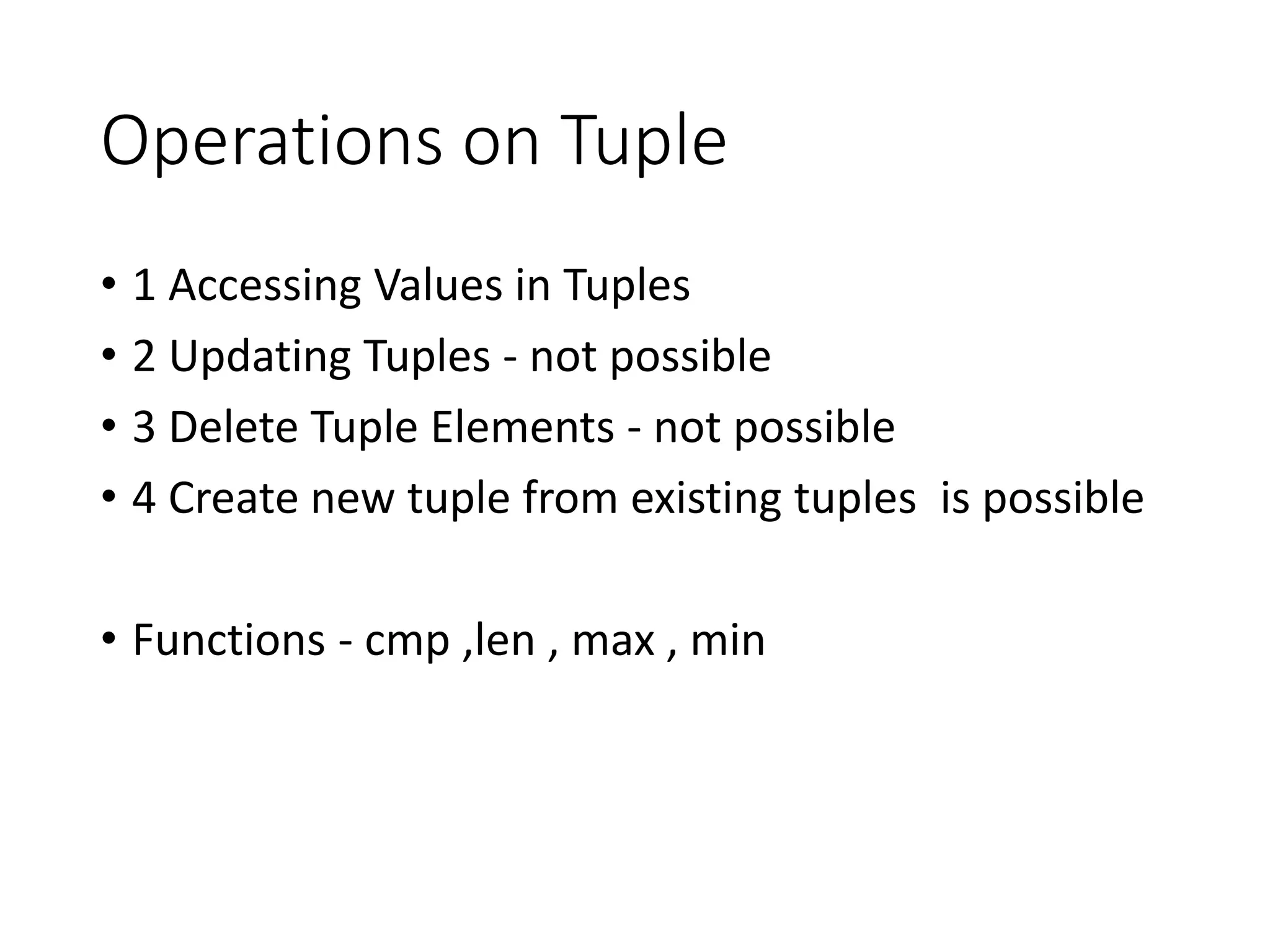 Operations on Tuple

• 1 Accessing Values in Tuples
• 2 Updating Tuples - not possible
• 3 Delete Tuple Elements - not possible
• 4 Create new tuple from existing tuples  is possible

• Functions - cmp ,len , max , min